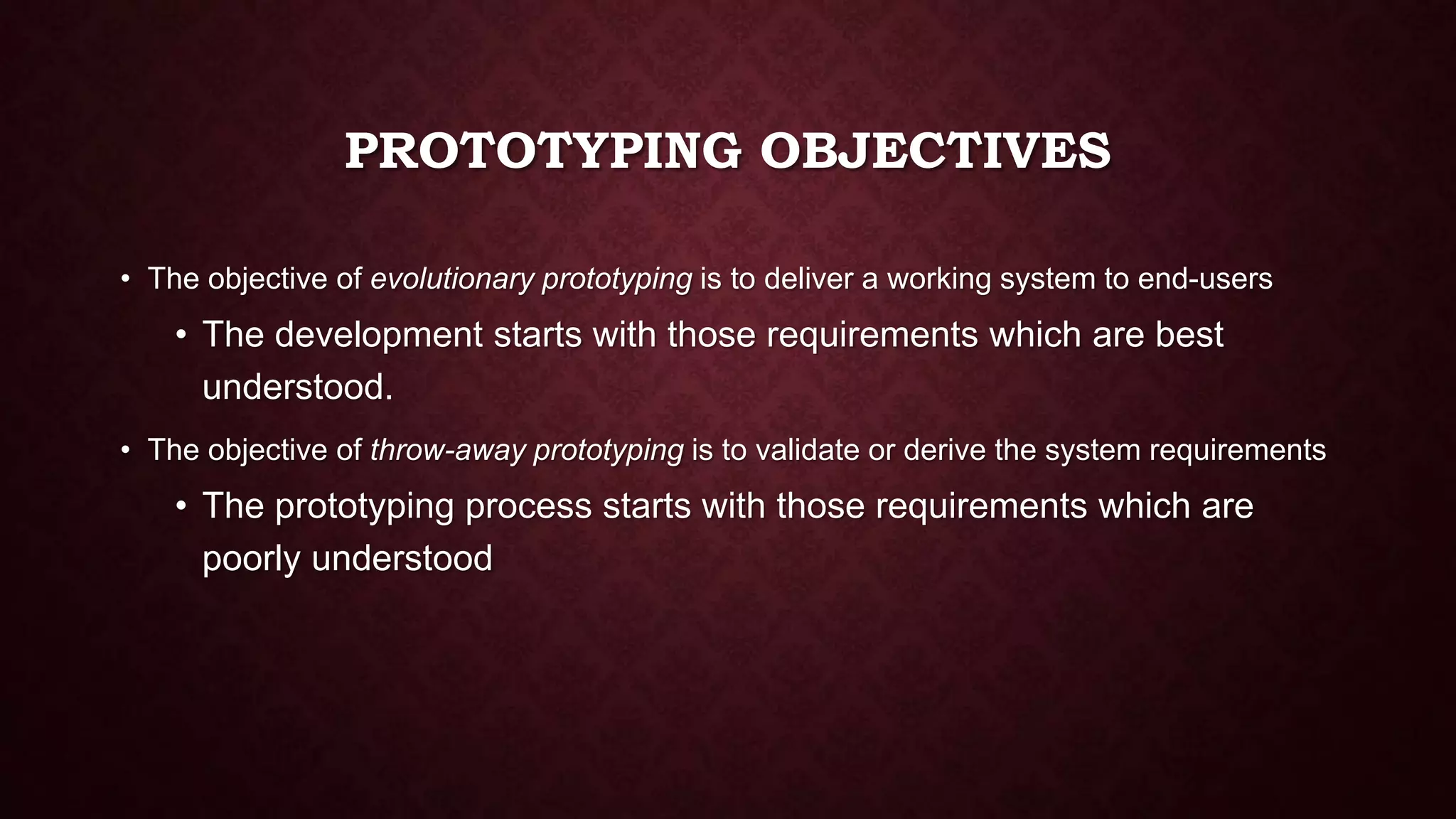 PROTOTYPING OBJECTIVES

• The objective of evolutionary prototyping is to deliver a working system to end-users
  • The development starts with those requirements which are best understood.
• The objective of throw-away prototyping is to validate or derive the system requirements
  • The prototyping process starts with those requirements which are poorly understood